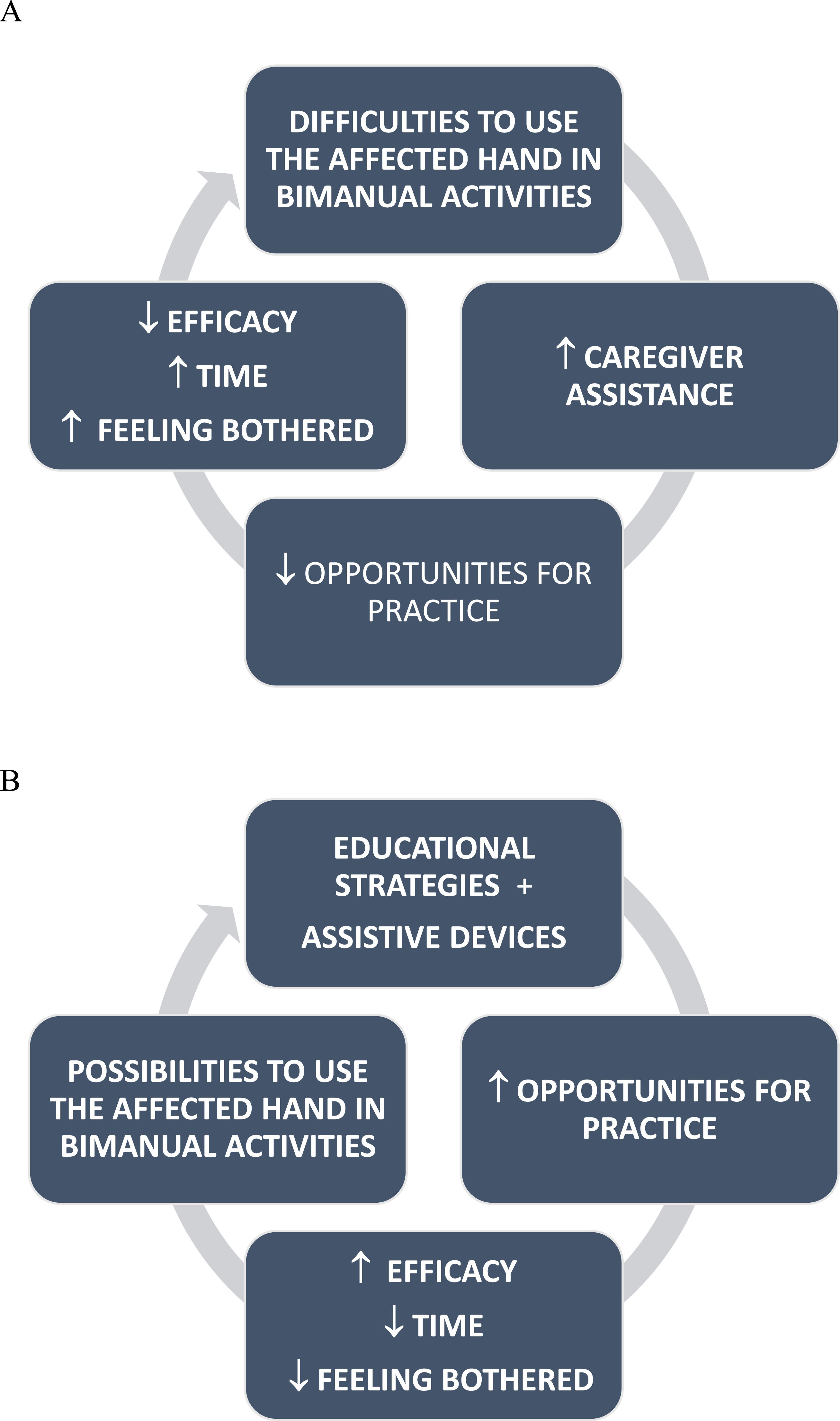 A

DIFFICULTIES TO USE THE AFFECTED HAND IN BIMANUAL ACTIVITIES

↑ CAREGIVER ASSISTANCE

↓ OPPORTUNITIES FOR PRACTICE

↓ EFFICACY
↑ TIME
↑ FEELING BOTHERED

B

EDUCATIONAL STRATEGIES +
ASSISTIVE DEVICES

↑ OPPORTUNITIES FOR PRACTICE

↑ EFFICACY
↓ TIME
↓ FEELING BOTHERED

POSSIBILITIES TO USE THE AFFECTED HAND IN BIMANUAL ACTIVITIES